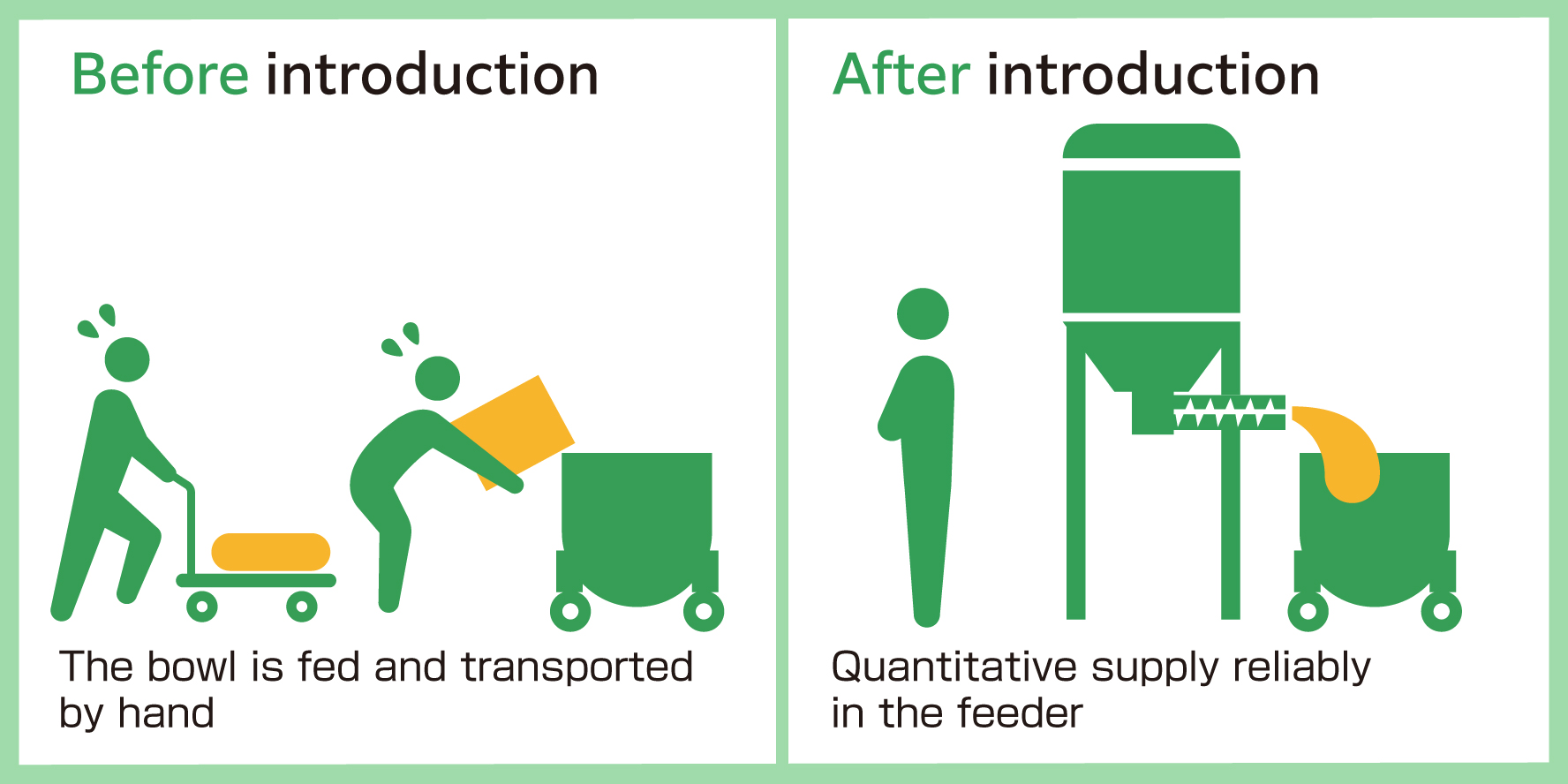 Before introduction

The bowl is fed and transported by hand

After introduction

Quantitative supply reliably in the feeder